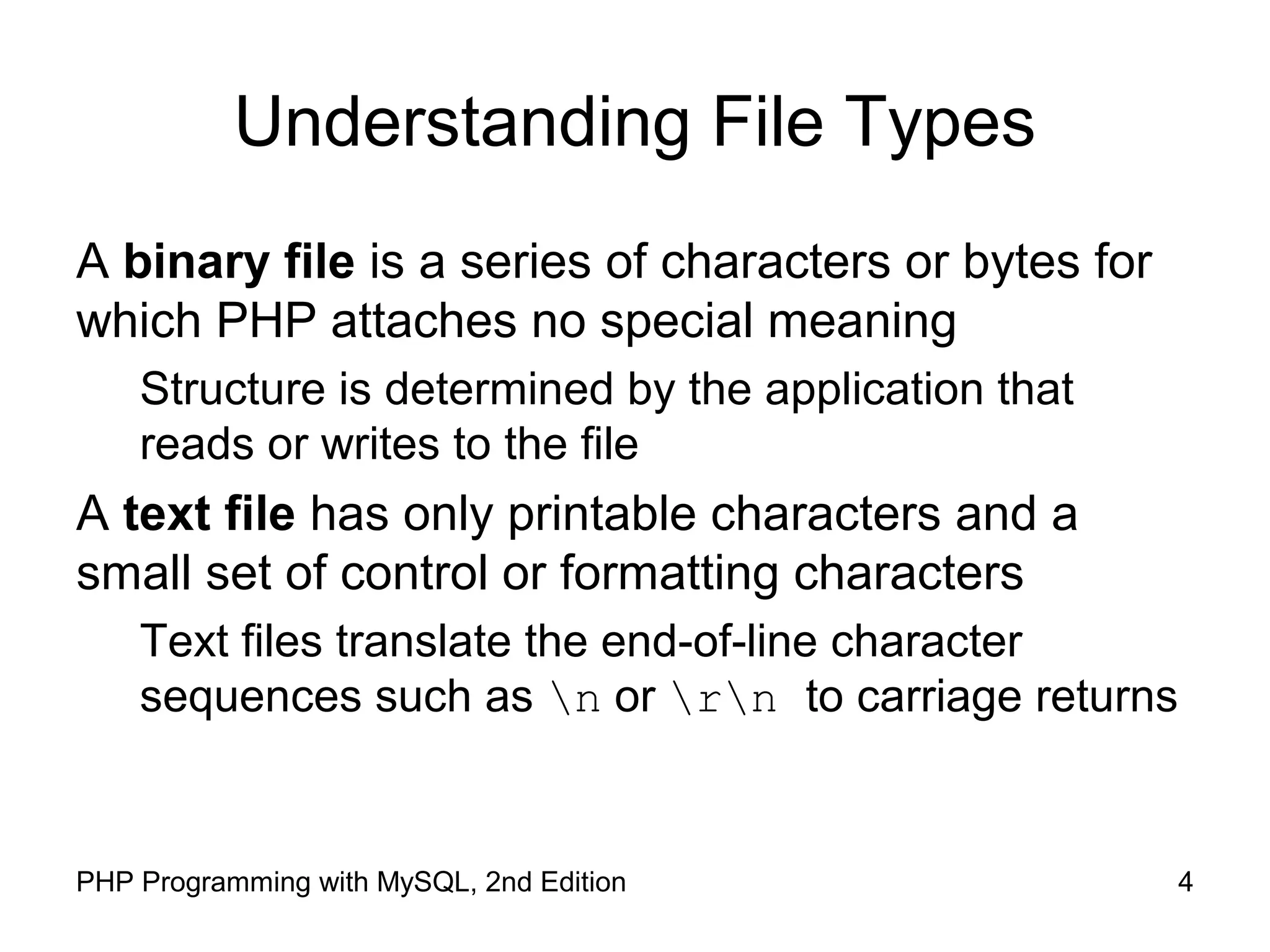 Understanding File Types

A binary file is a series of characters or bytes for which PHP attaches no special meaning

Structure is determined by the application that reads or writes to the file

A text file has only printable characters and a small set of control or formatting characters

Text files translate the end-of-line character sequences such as \n or \r\n to carriage returns

PHP Programming with MySQL, 2nd Edition

4